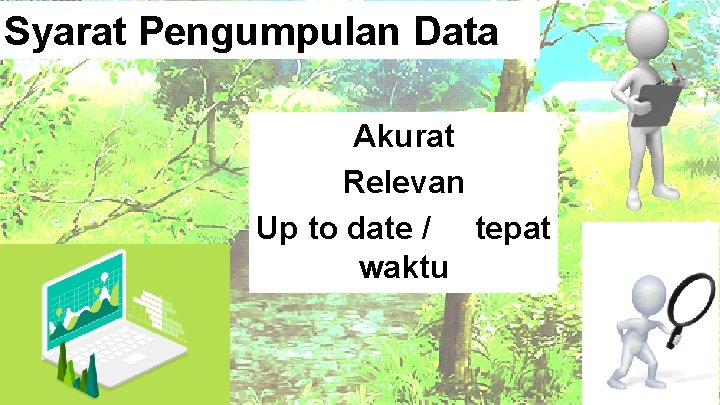 Syarat Pengumpulan Data

Akurat
Relevan
Up to date / tepat waktu